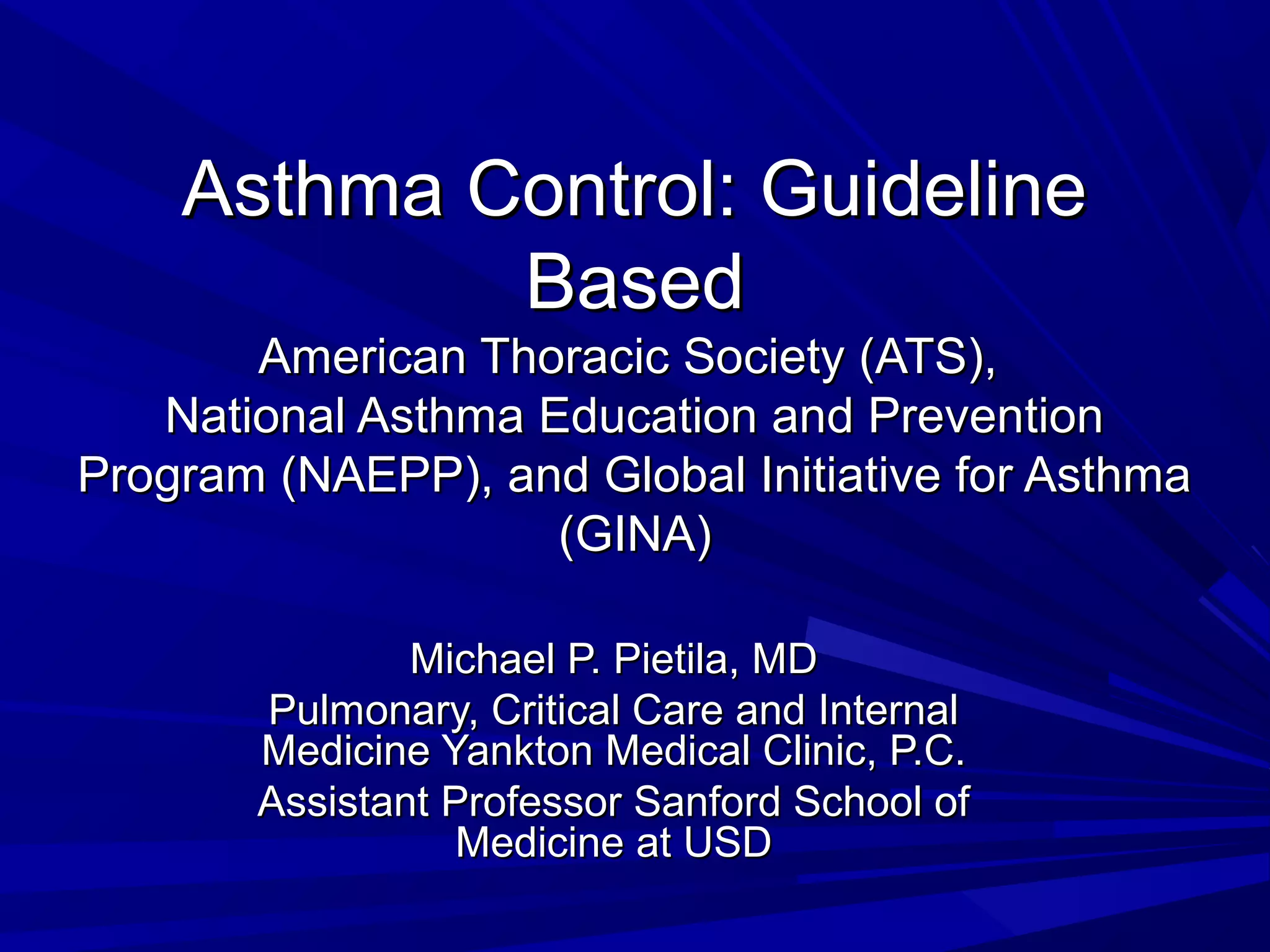 Asthma Control: Guideline Based
American Thoracic Society (ATS), National Asthma Education and Prevention Program (NAEPP), and Global Initiative for Asthma (GINA)

Michael P. Pietila, MD

Pulmonary, Critical Care and Internal Medicine Yankton Medical Clinic, P.C.

Assistant Professor Sanford School of Medicine at USD